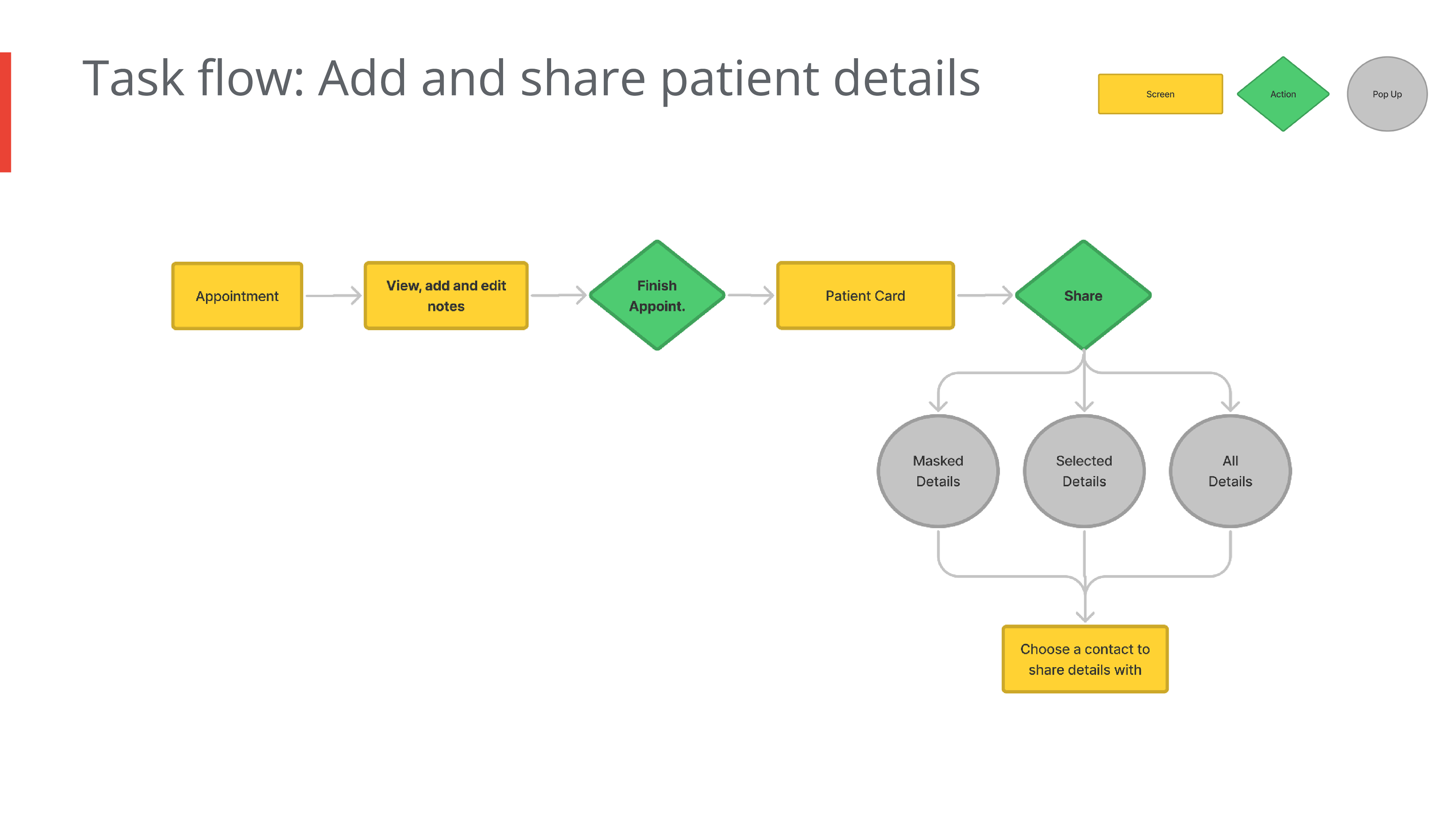 Task flow: Add and share patient details

Screen

Action

Pop Up

Appointment

View, add and edit notes

Finish Appoint.

Patient Card

Share

Masked Details

Selected Details

All Details

Choose a contact to share details with